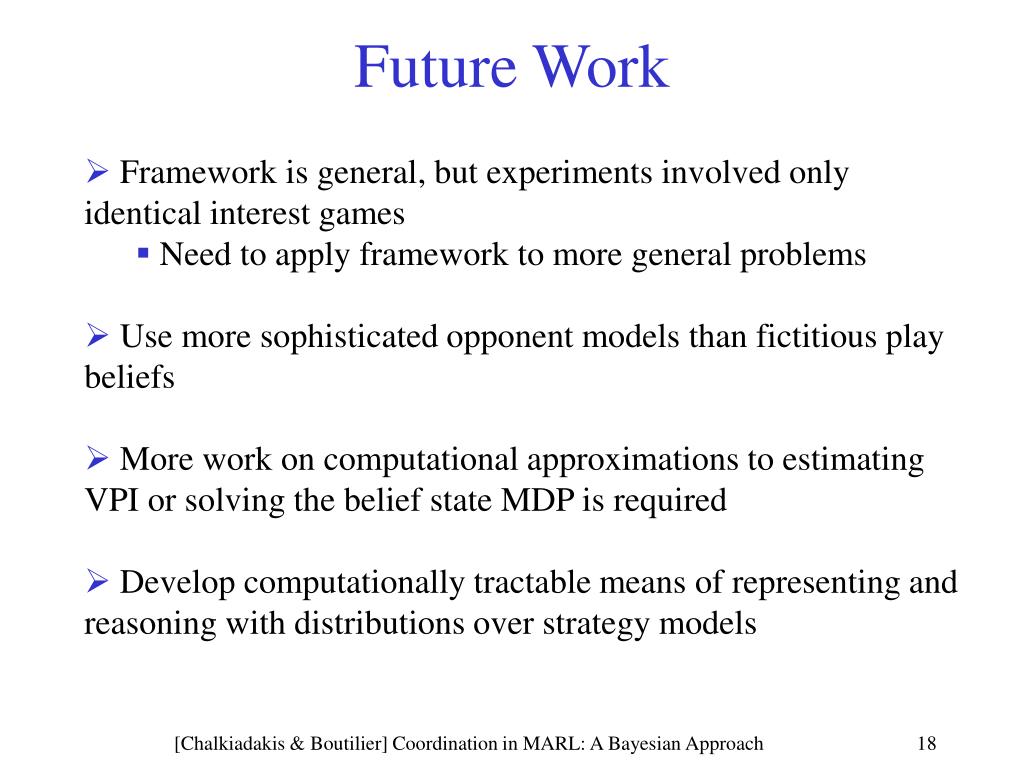 Future Work

➢ Framework is general, but experiments involved only identical interest games

▪ Need to apply framework to more general problems

➢ Use more sophisticated opponent models than fictitious play beliefs

➢ More work on computational approximations to estimating VPI or solving the belief state MDP is required

➢ Develop computationally tractable means of representing and reasoning with distributions over strategy models

[Chalkiadakis & Boutilier] Coordination in MARL: A Bayesian Approach

18